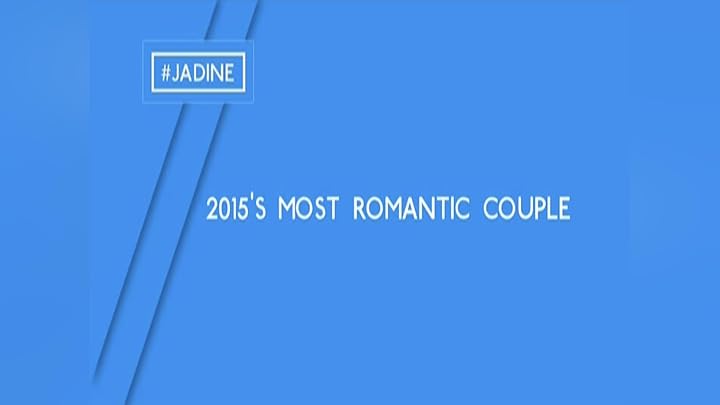 #JADINE

2015'S MOST ROMANTIC COUPLE